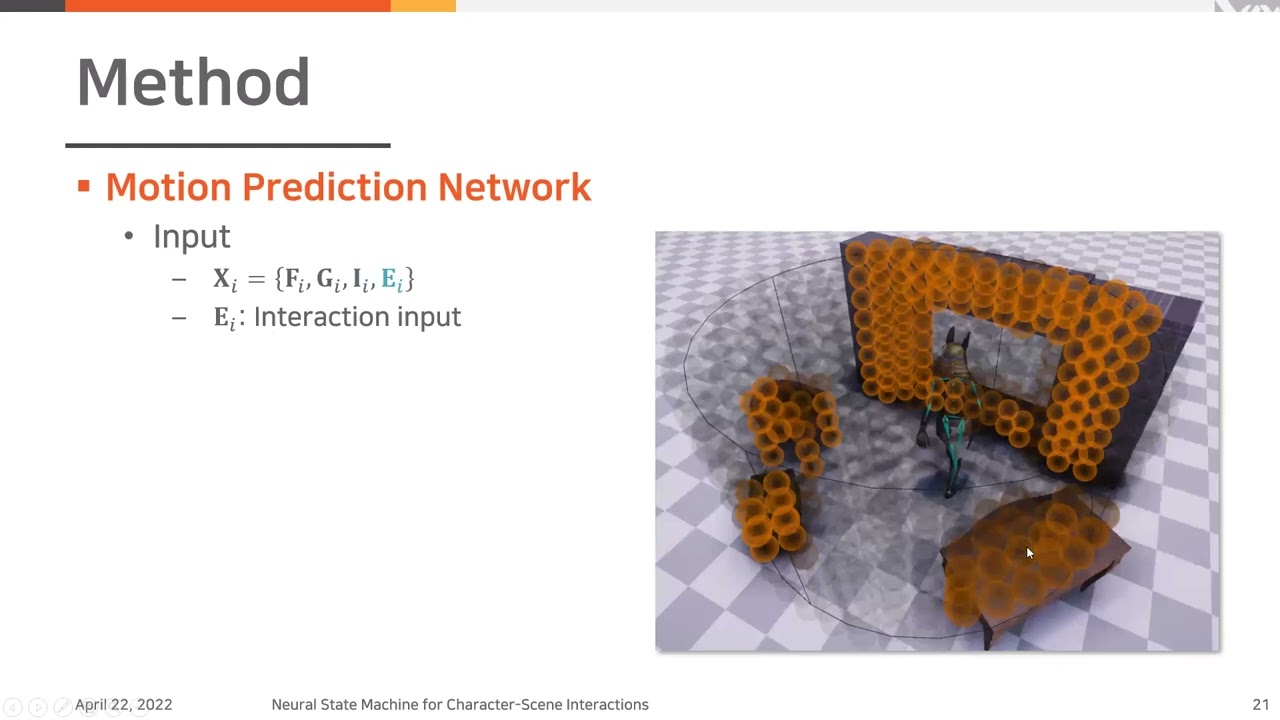 Method

▪ Motion Prediction Network

• Input

– $\mathbf{X}_i = \{\mathbf{F}_i, \mathbf{G}_i, \mathbf{I}_i, \mathbf{E}_i\}$

– $\mathbf{E}_i$: Interaction input

April 22, 2022 Neural State Machine for Character-Scene Interactions 21